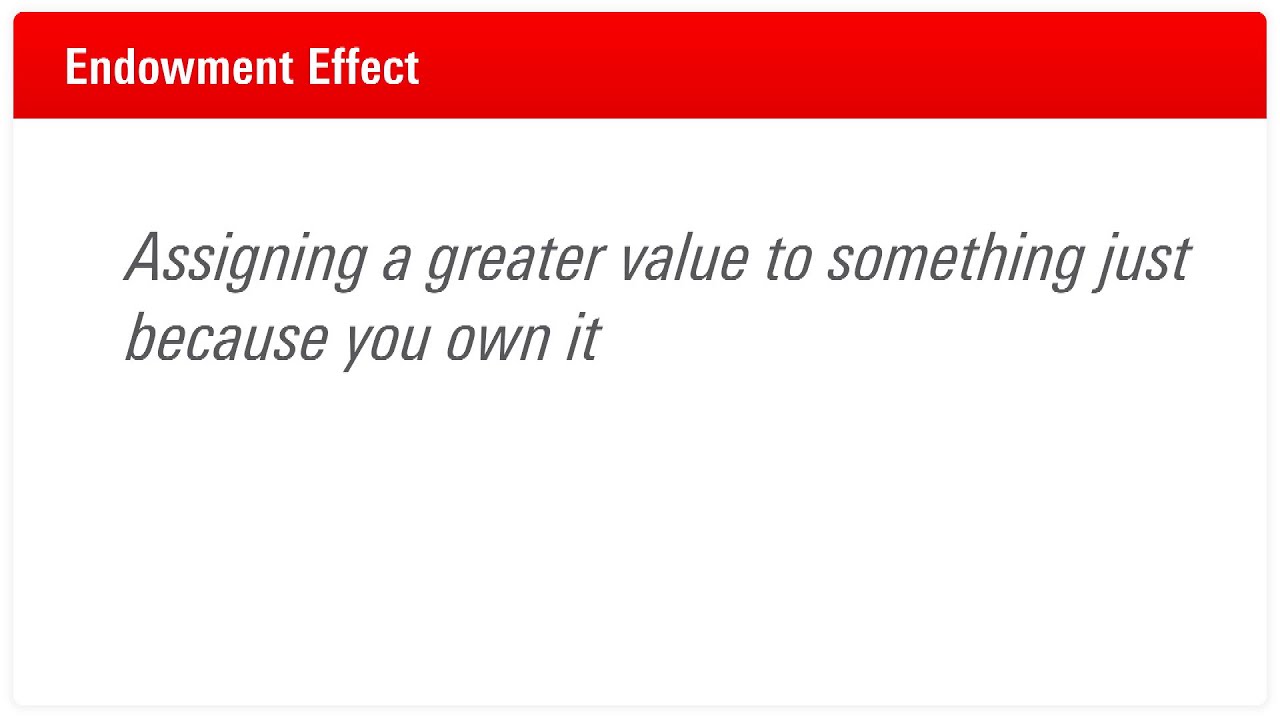 Endowment Effect

Assigning a greater value to something just because you own it